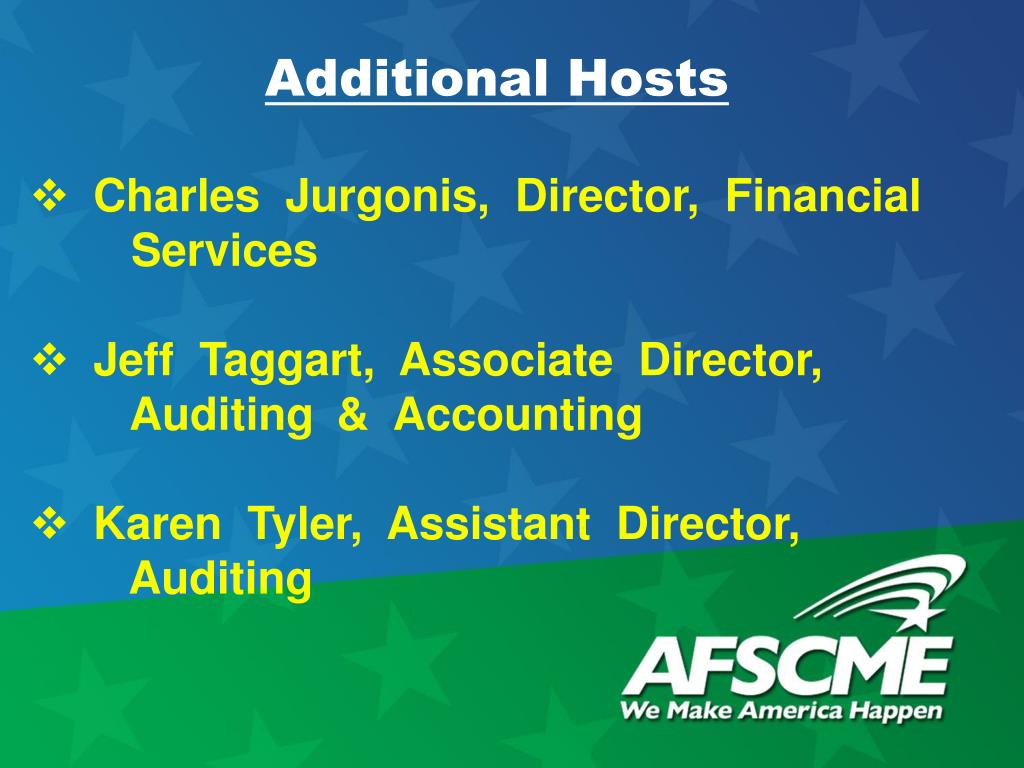 Additional Hosts

❖ Charles Jurgonis, Director, Financial Services

❖ Jeff Taggart, Associate Director, Auditing & Accounting

❖ Karen Tyler, Assistant Director, Auditing

AFSCME
We Make America Happen